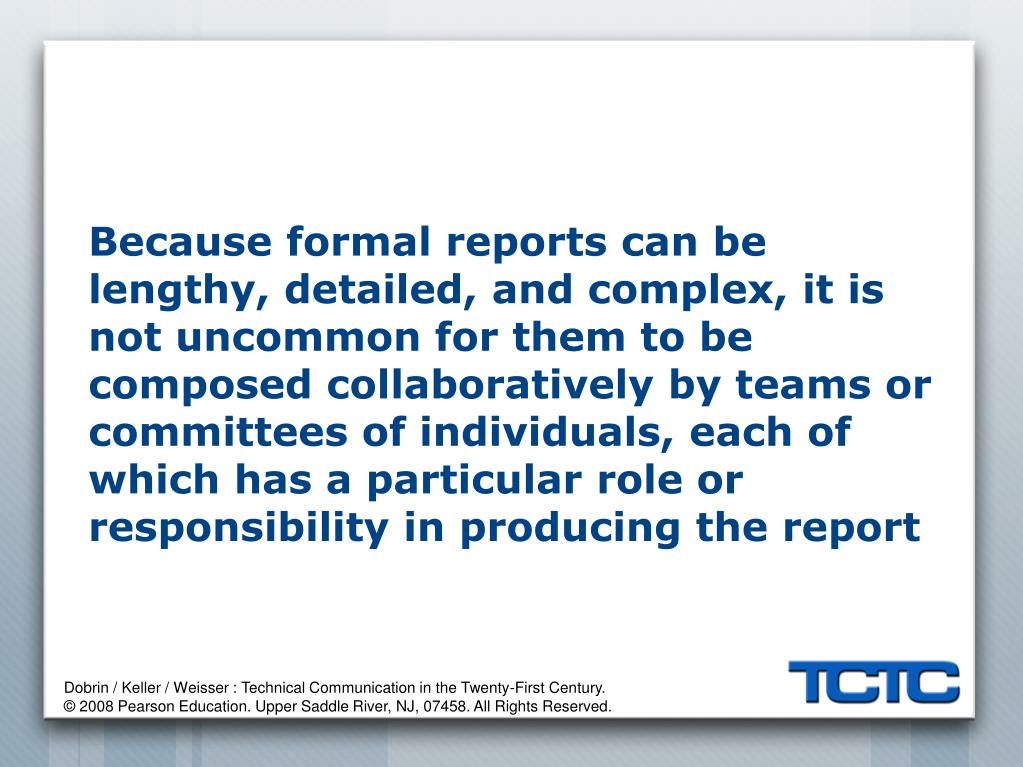 Because formal reports can be lengthy, detailed, and complex, it is not uncommon for them to be composed collaboratively by teams or committees of individuals, each of which has a particular role or responsibility in producing the report

Dobrin / Keller / Weisser : Technical Communication in the Twenty-First Century.
© 2008 Pearson Education. Upper Saddle River, NJ, 07458. All Rights Reserved.

TCTC